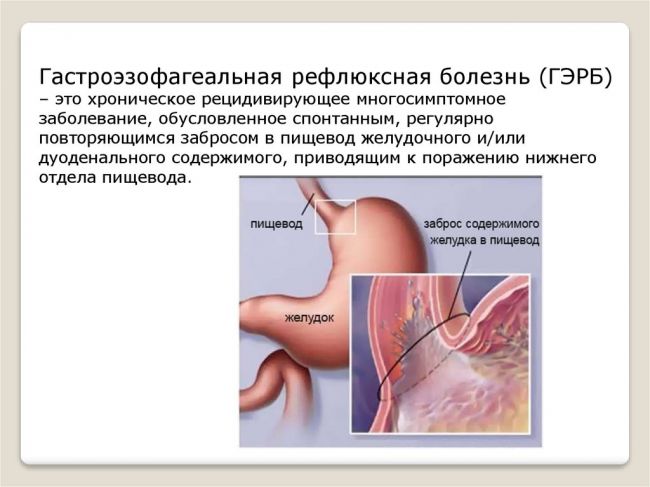 Гастроэзофагеальная рефлюксная болезнь (ГЭРБ) – это хроническое рецидивирующее многосимптомное заболевание, обусловленное спонтанным, регулярно повторяющимся забросом в пищевод желудочного и/или дуоденального содержимого, приводящим к поражению нижнего отдела пищевода.

пищевод

заброс содержимого желудка в пищевод

желудок